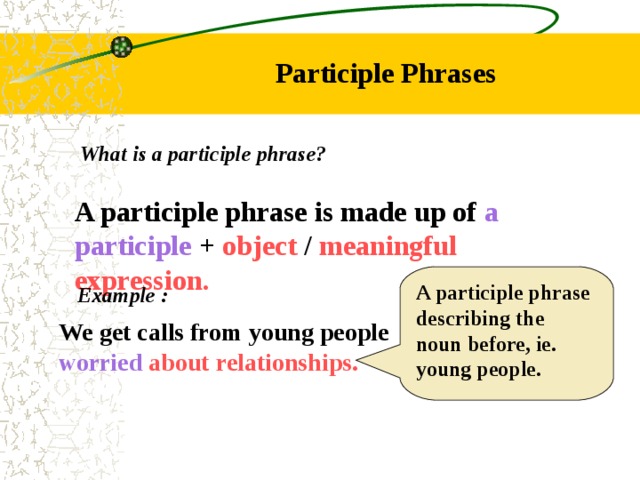 Participle Phrases

What is a participle phrase?

A participle phrase is made up of a participle + object / meaningful expression.

Example :

We get calls from young people worried about relationships.

A participle phrase describing the noun before, ie. young people.